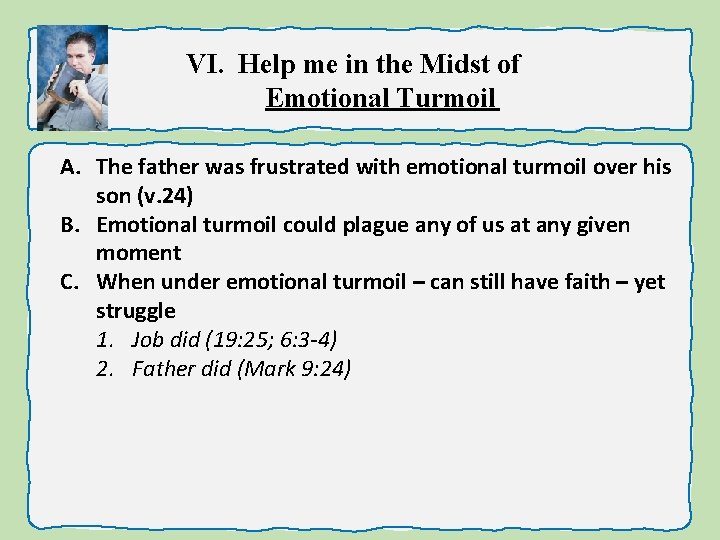 VI. Help me in the Midst of Emotional Turmoil

A. The father was frustrated with emotional turmoil over his son (v.24)
B. Emotional turmoil could plague any of us at any given moment
C. When under emotional turmoil – can still have faith – yet struggle
1. Job did (19:25; 6:3-4)
2. Father did (Mark 9:24)